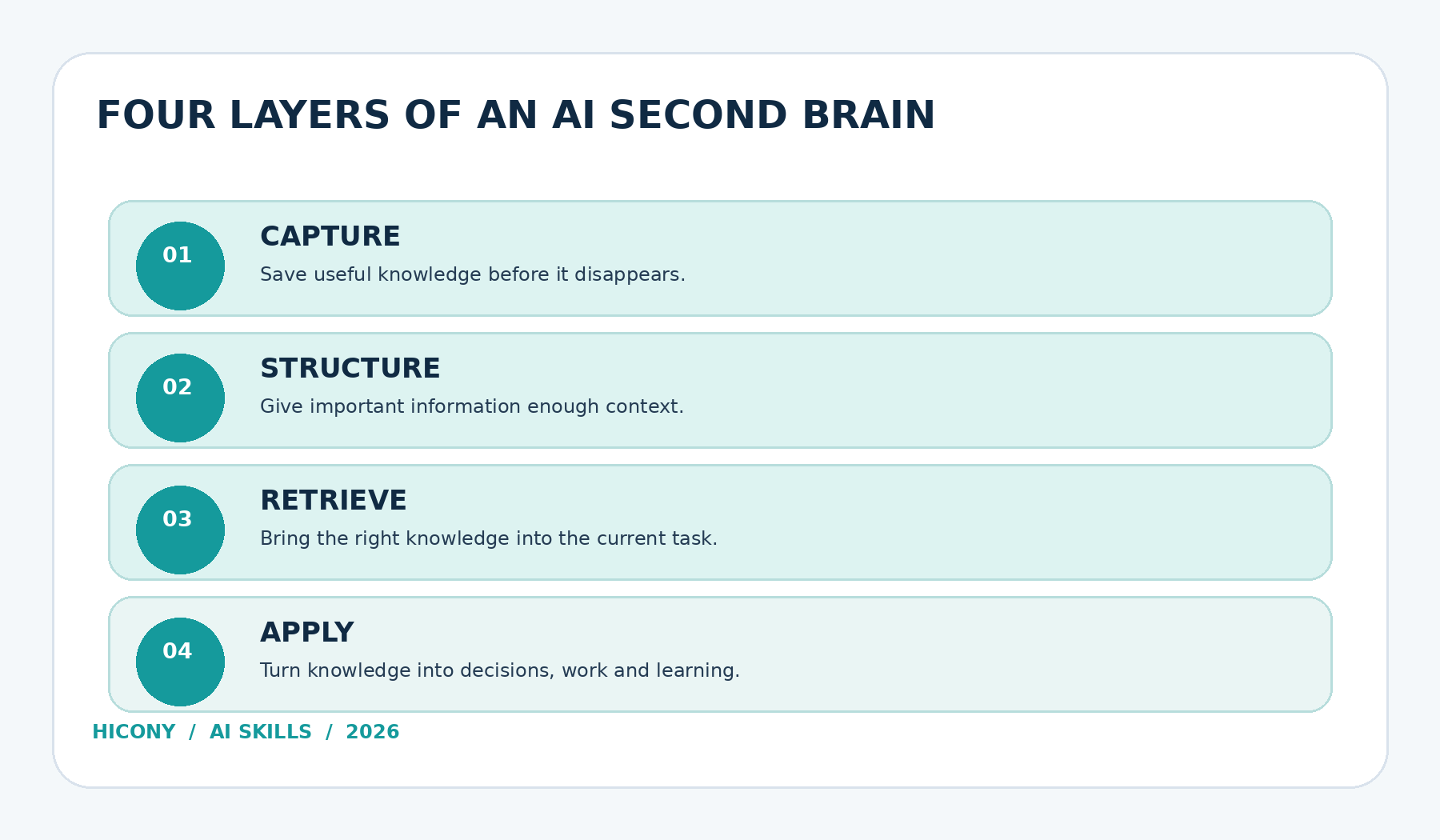 FOUR LAYERS OF AN AI SECOND BRAIN

01
CAPTURE
Save useful knowledge before it disappears.

02
STRUCTURE
Give important information enough context.

03
RETRIEVE
Bring the right knowledge into the current task.

04
APPLY
Turn knowledge into decisions, work and learning.

HICONY / AI SKILLS / 2026